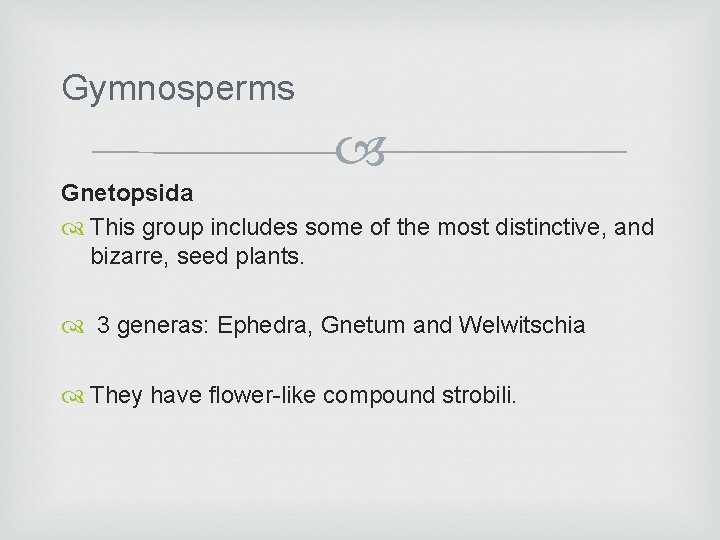 Gymnosperms

Gnetopsida

This group includes some of the most distinctive, and bizarre, seed plants.

3 generas: Ephedra, Gnetum and Welwitschia

They have flower-like compound strobili.